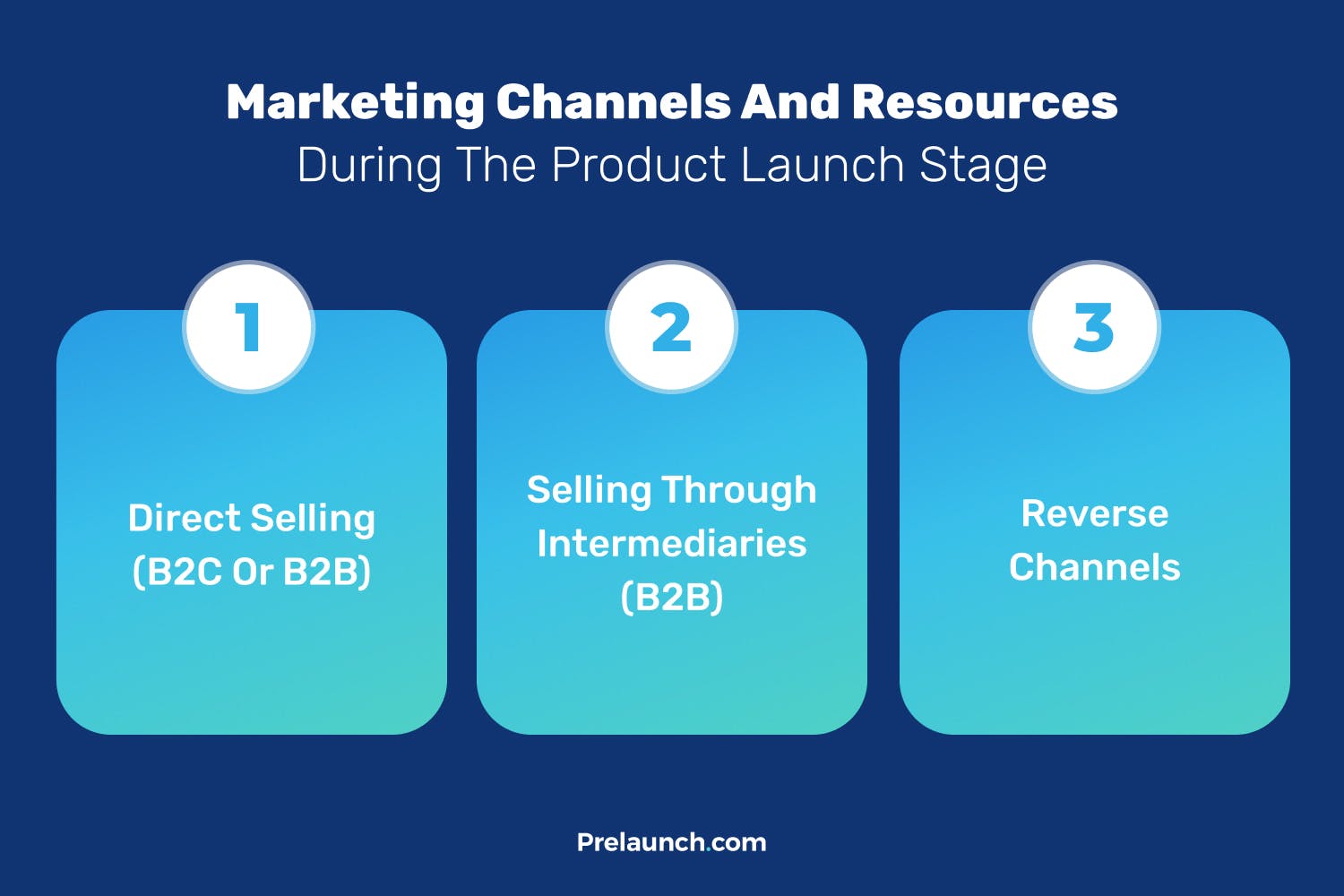 Marketing Channels And Resources
During The Product Launch Stage

1

Direct Selling (B2C Or B2B)

2

Selling Through Intermediaries (B2B)

3

Reverse Channels

Prelaunch.com